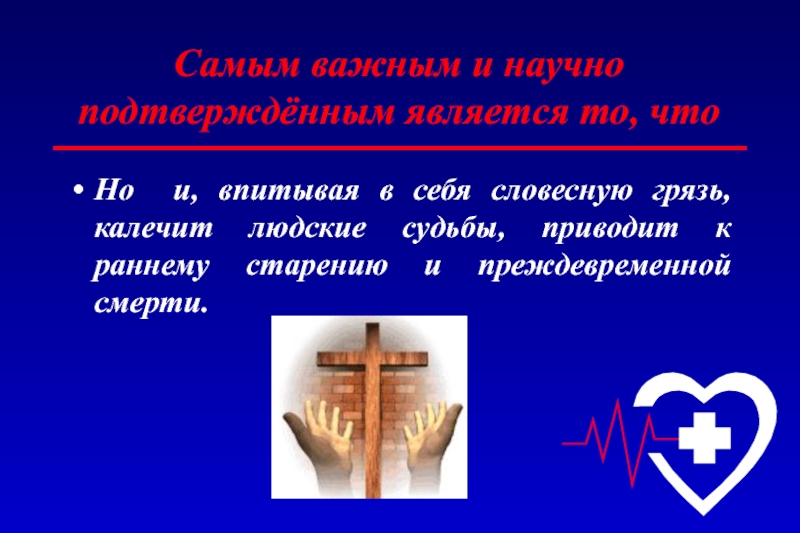 Самым важным и научно подтверждённым является то, что

• Но и, впитывая в себя словесную грязь, калечит людские судьбы, приводит к раннему старению и преждевременной смерти.